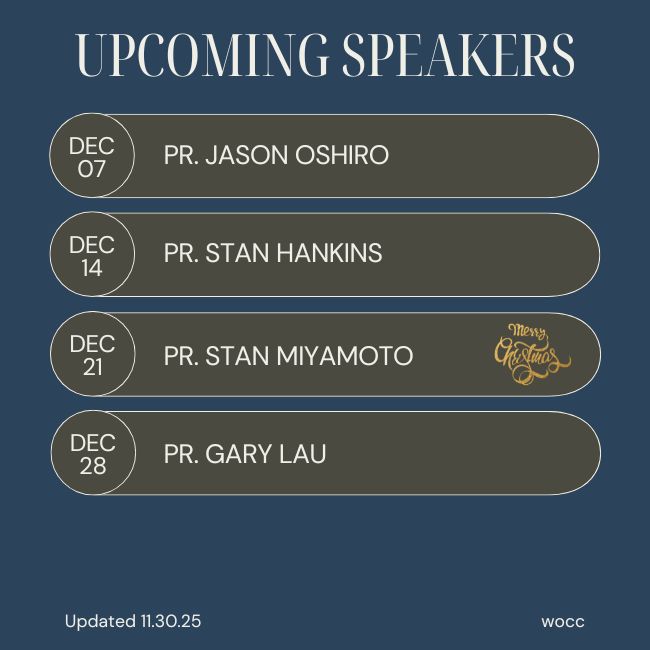 UPCOMING SPEAKERS

DEC 07 PR. JASON OSHIRO

DEC 14 PR. STAN HANKINS

DEC 21 PR. STAN MIYAMOTO

Merry Christmas

DEC 28 PR. GARY LAU

Updated 11.30.25

wocc